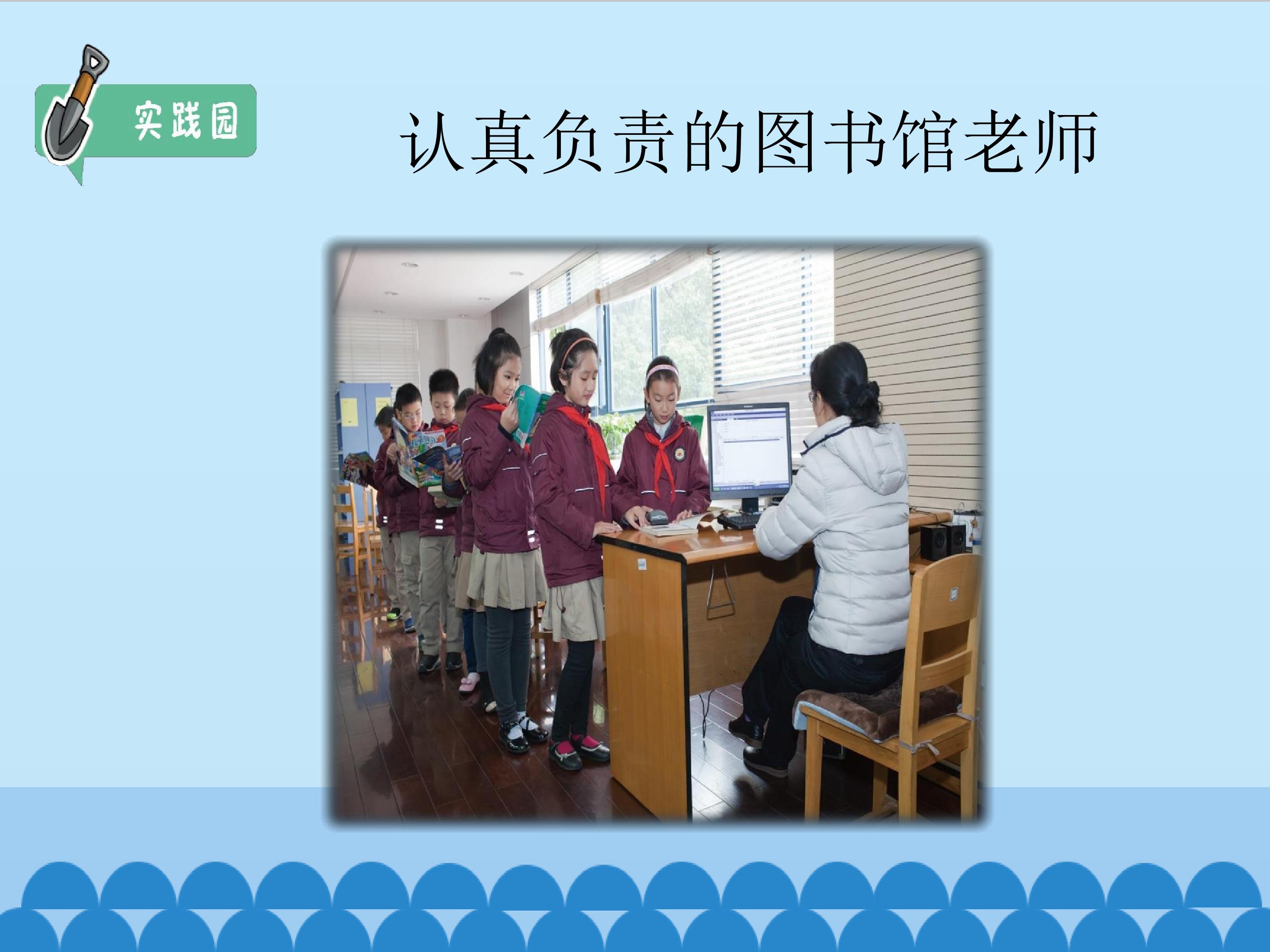 实践园

认真负责的图书馆老师